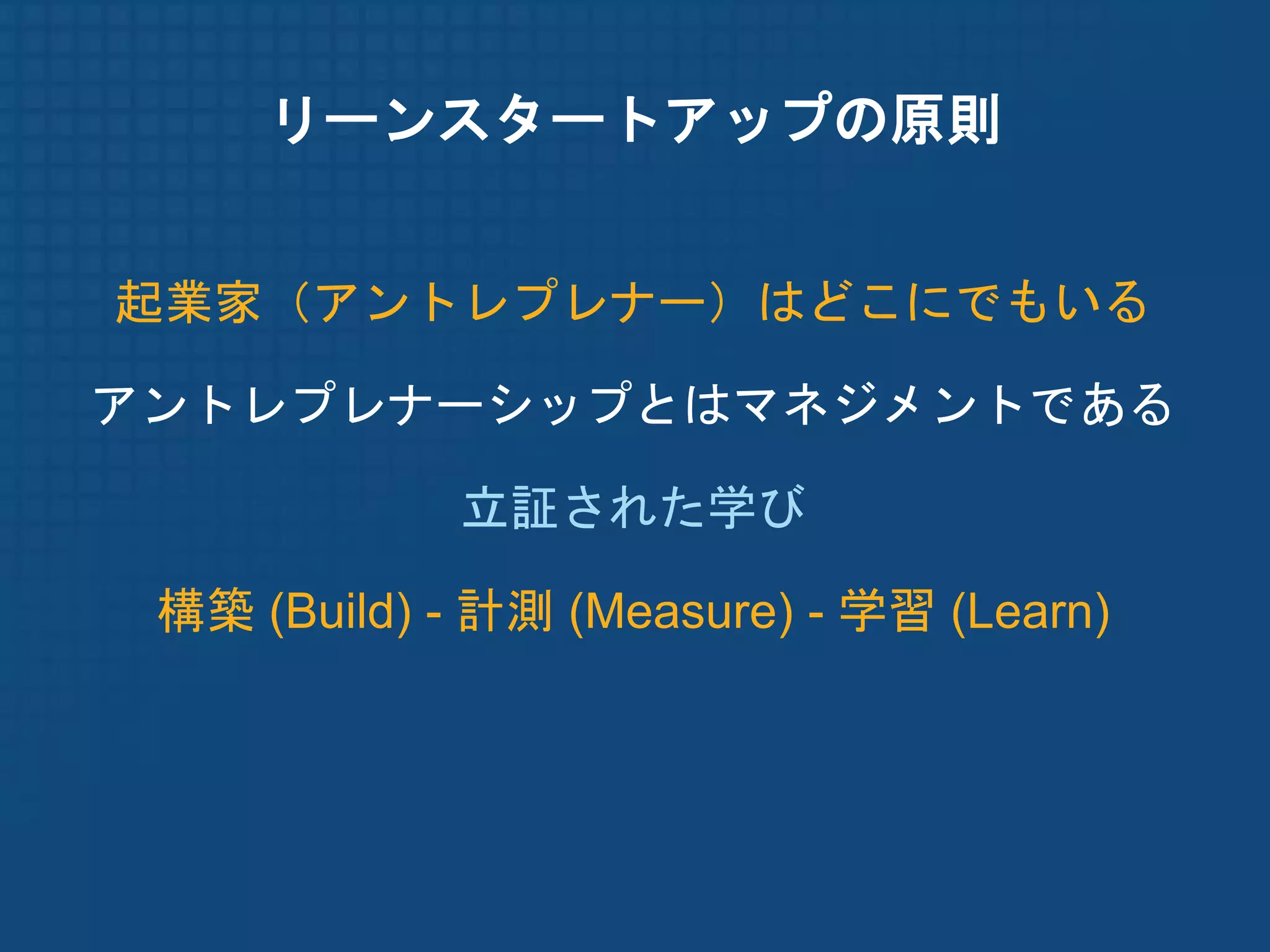 リーンスタートアップの原則

起業家（アントレプレナー）はどこにでもいる

アントレプレナーシップとはマネジメントである

立証された学び

構築 (Build) - 計測 (Measure) - 学習 (Learn)